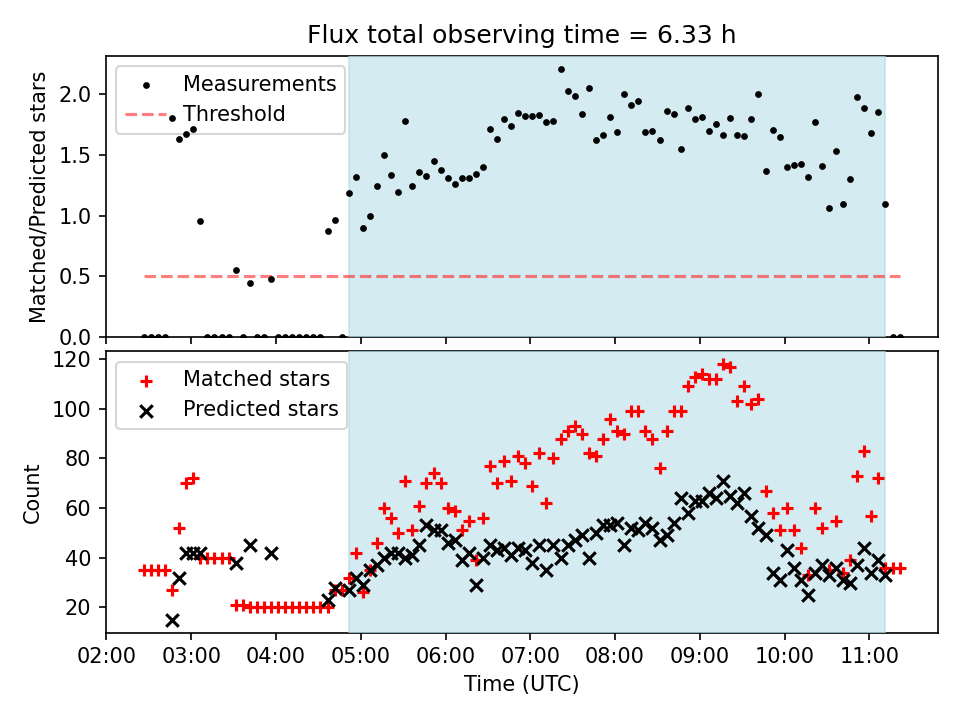 Flux total observing time = 6.33 h

Measurements
Threshold

Matched/Predicted stars

2.0
1.5
1.0
0.5
0.0

Matched stars
Predicted stars

Count

120
100
80
60
40
20

02:00 03:00 04:00 05:00 06:00 07:00 08:00 09:00 10:00 11:00
Time (UTC)